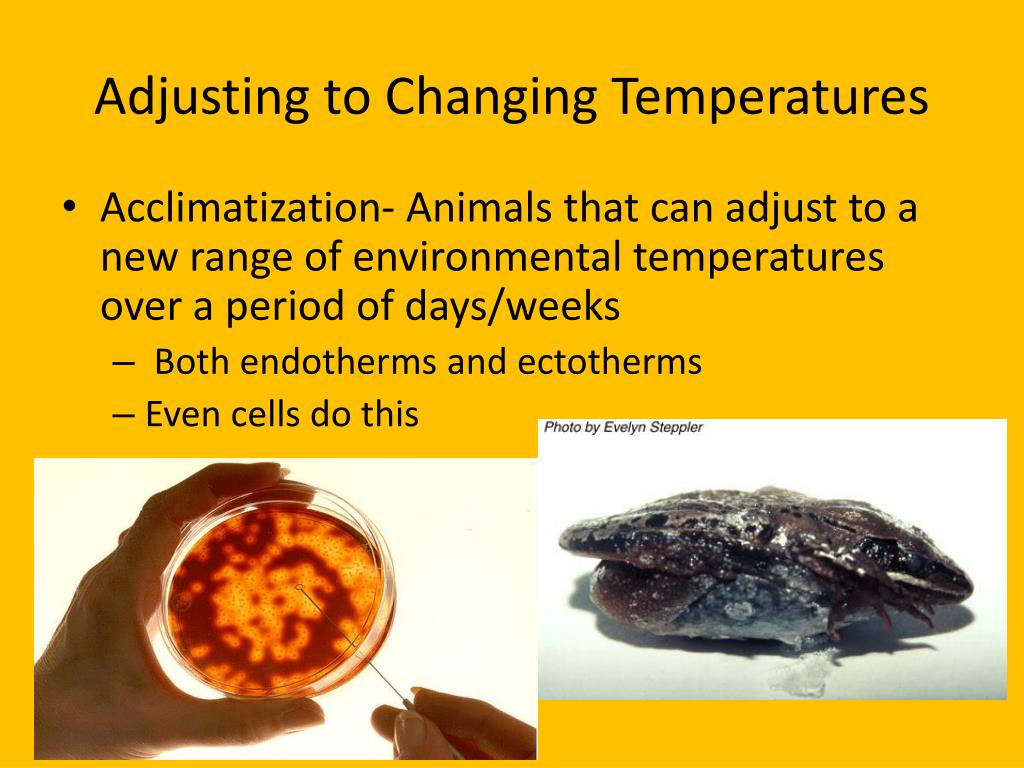 Adjusting to Changing Temperatures

• Acclimatization- Animals that can adjust to a new range of environmental temperatures over a period of days/weeks
– Both endotherms and ectotherms
– Even cells do this

Photo by Evelyn Steppler